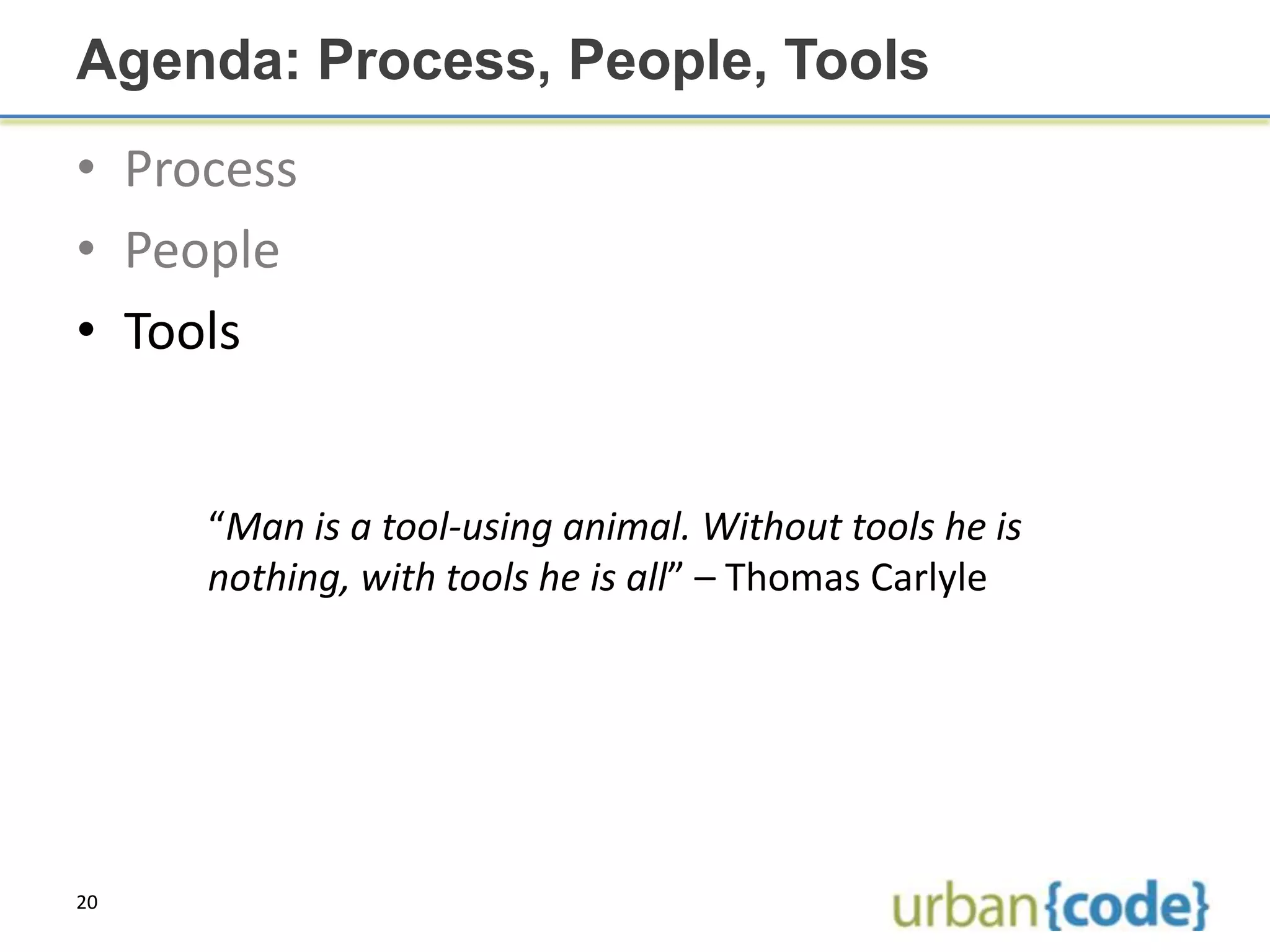 Agenda: Process, People, Tools

• Process
• People
• Tools

“Man is a tool-using animal. Without tools he is nothing, with tools he is all” – Thomas Carlyle

20

urban{code}